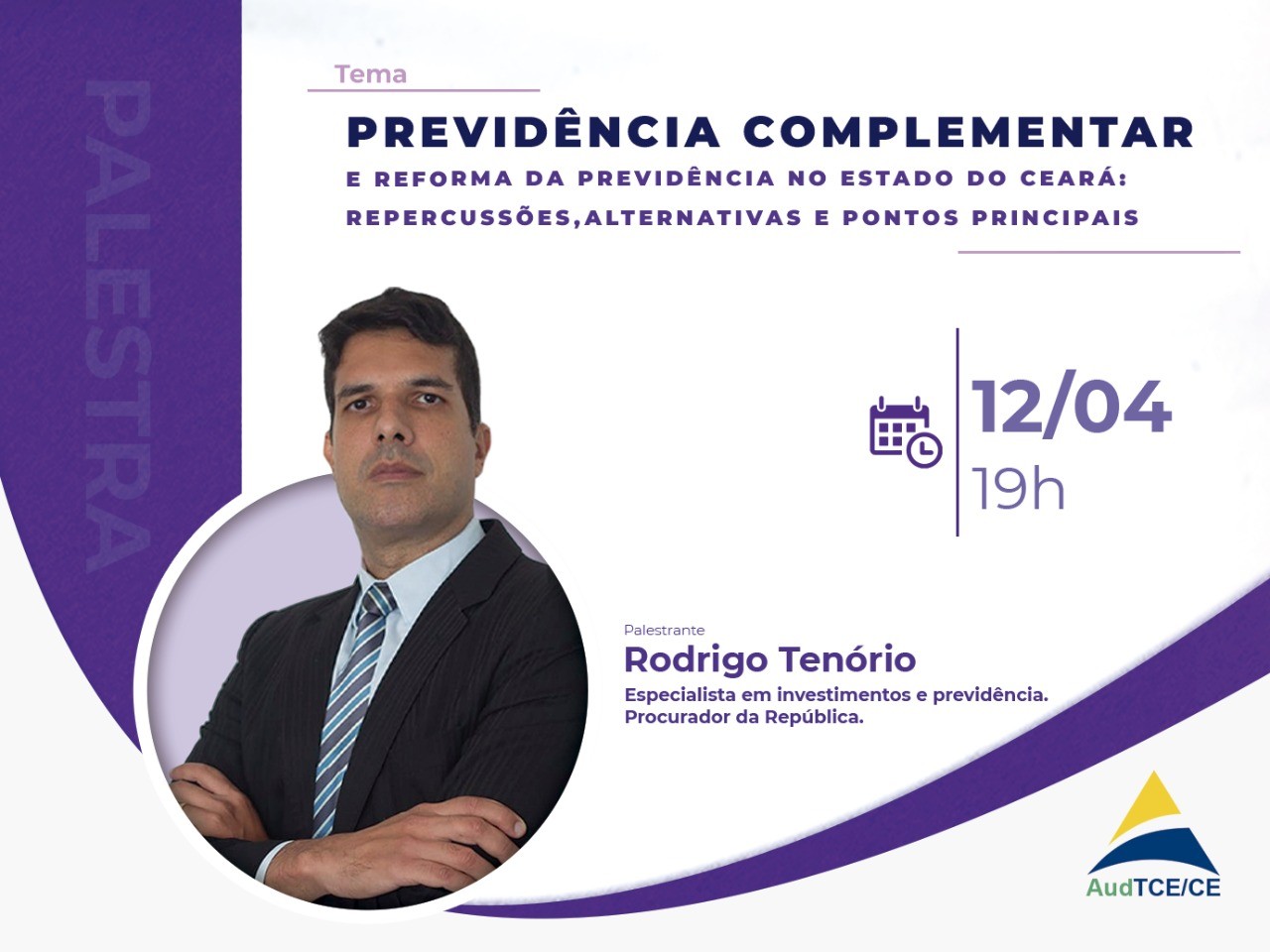 PALESTRA

Tema

PREVIDÊNCIA COMPLEMENTAR
E REFORMA DA PREVIDÊNCIA NO ESTADO DO CEARÁ: REPERCUSSÕES,ALTERNATIVAS E PONTOS PRINCIPAIS

12/04
19h

Palestrante
Rodrigo Tenório
Especialista em investimentos e previdência.
Procurador da República.

AudTCE/CE